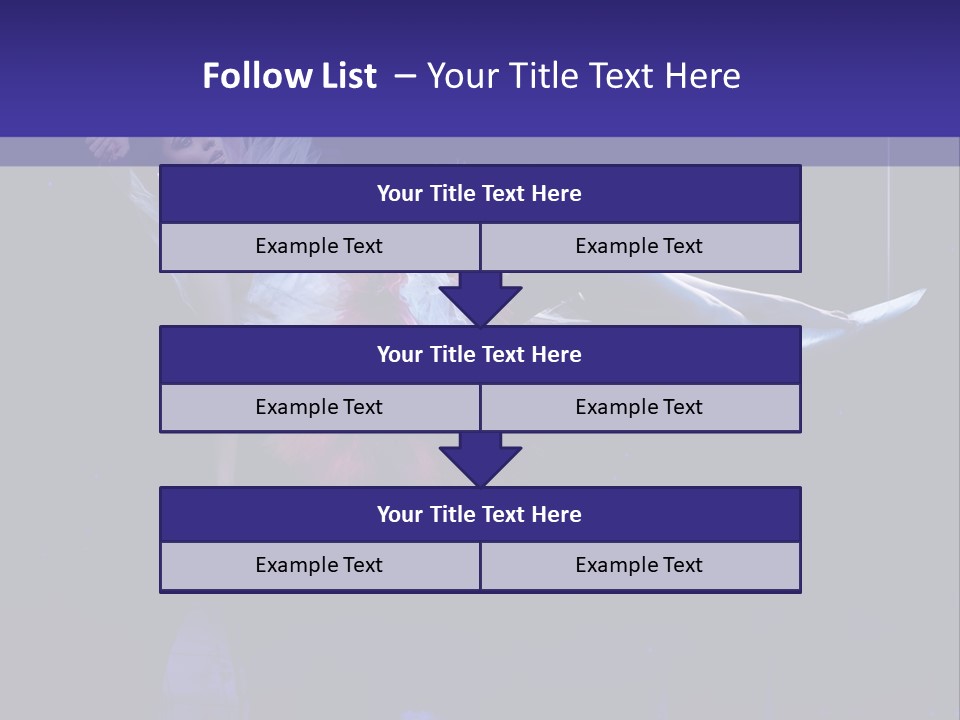 Follow List – Your Title Text Here

Your Title Text Here

Example Text

Example Text

Your Title Text Here

Example Text

Example Text

Your Title Text Here

Example Text

Example Text